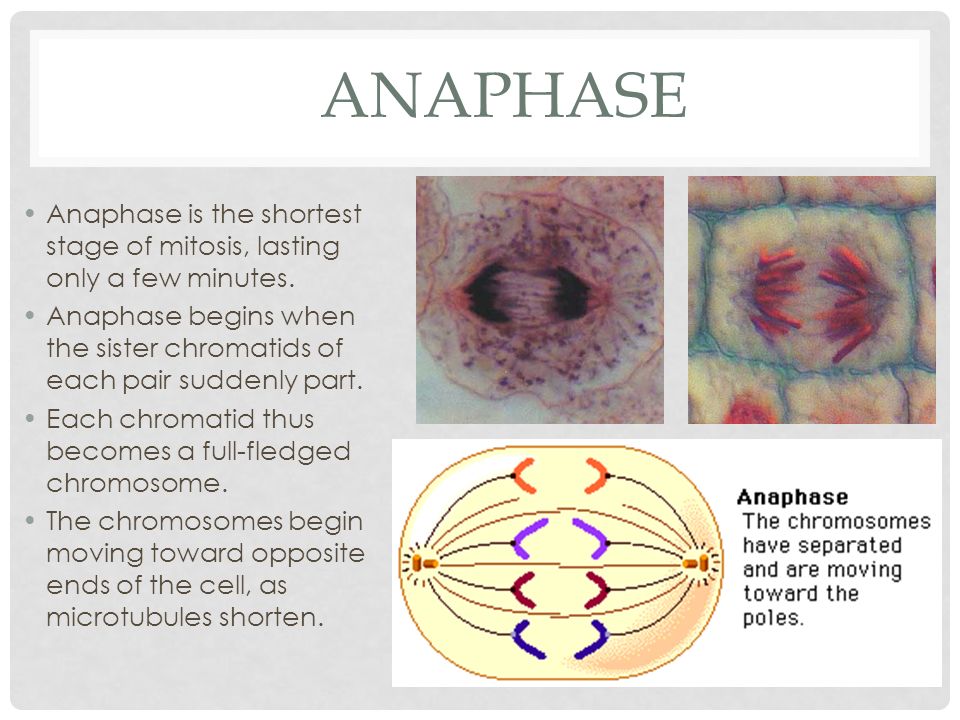 ANAPHASE

• Anaphase is the shortest stage of mitosis, lasting only a few minutes.
• Anaphase begins when the sister chromatids of each pair suddenly part.
• Each chromatid thus becomes a full-fledged chromosome.
• The chromosomes begin moving toward opposite ends of the cell, as microtubules shorten.

Anaphase
The chromosomes have separated and are moving toward the poles.